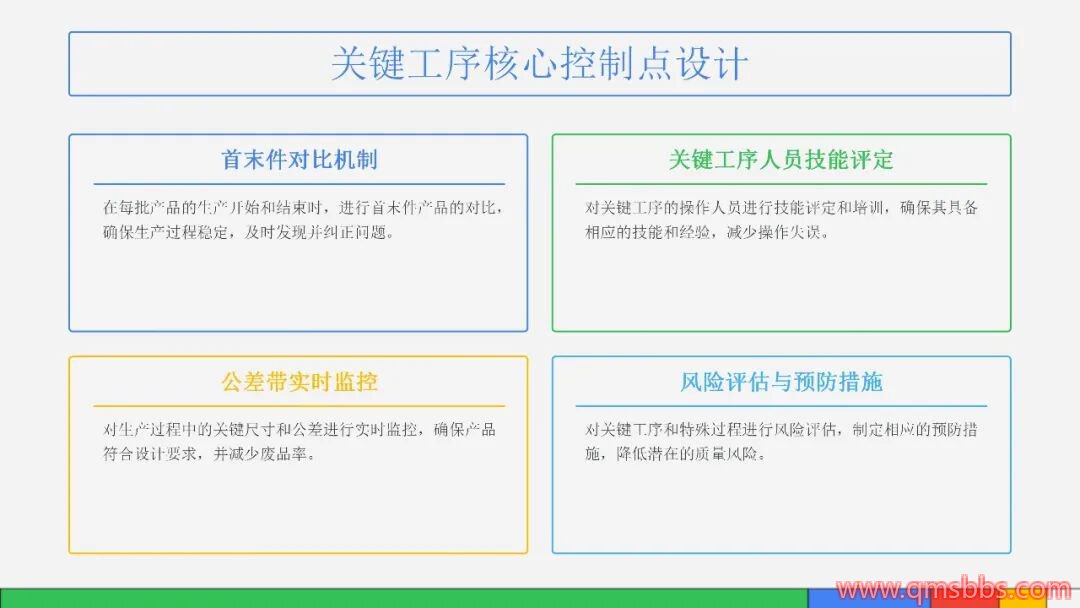 关键工序核心控制点设计

首末件对比机制

在每批产品的生产开始和结束时，进行首末件产品的对比，确保生产过程稳定，及时发现并纠正问题。

关键工序人员技能评定

对关键工序的操作人员进行技能评定和培训，确保其具备相应的技能和经验，减少操作失误。

公差带实时监控

对生产过程中的关键尺寸和公差进行实时监控，确保产品符合设计要求，并减少废品率。

风险评估与预防措施

对关键工序和特殊过程进行风险评估，制定相应的预防措施，降低潜在的质量风险。

www.qmsbbs.com